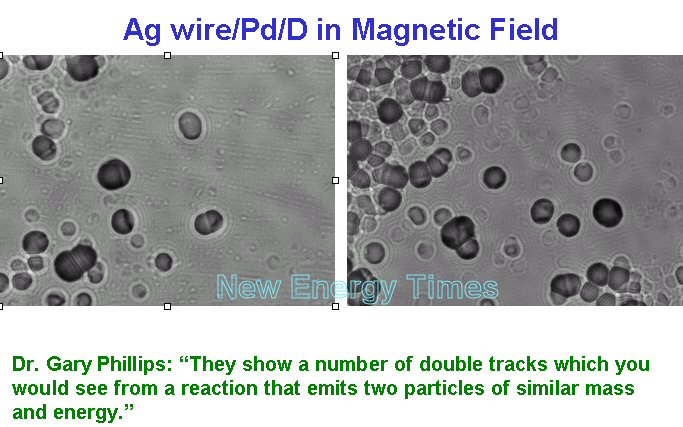 Ag wire/Pd/D in Magnetic Field

New Energy Times

Dr. Gary Phillips: “They show a number of double tracks which you would see from a reaction that emits two particles of similar mass and energy.”